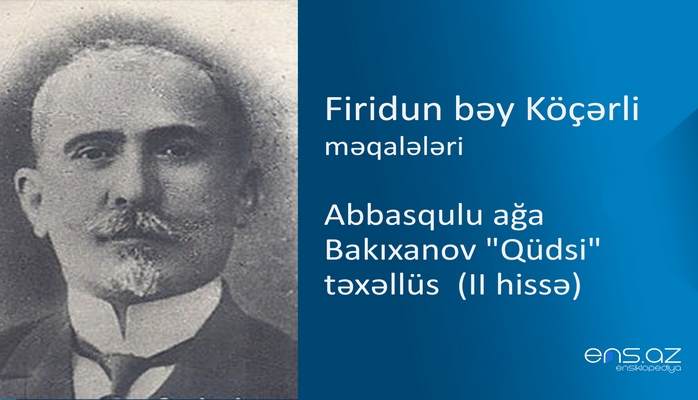 Firidun bəy Köçərli
məqalələri

Abbasqulu ağa Bakıxanov "Qüdsi" təxəllüs (II hissə)

ens.az
ensiklopediya